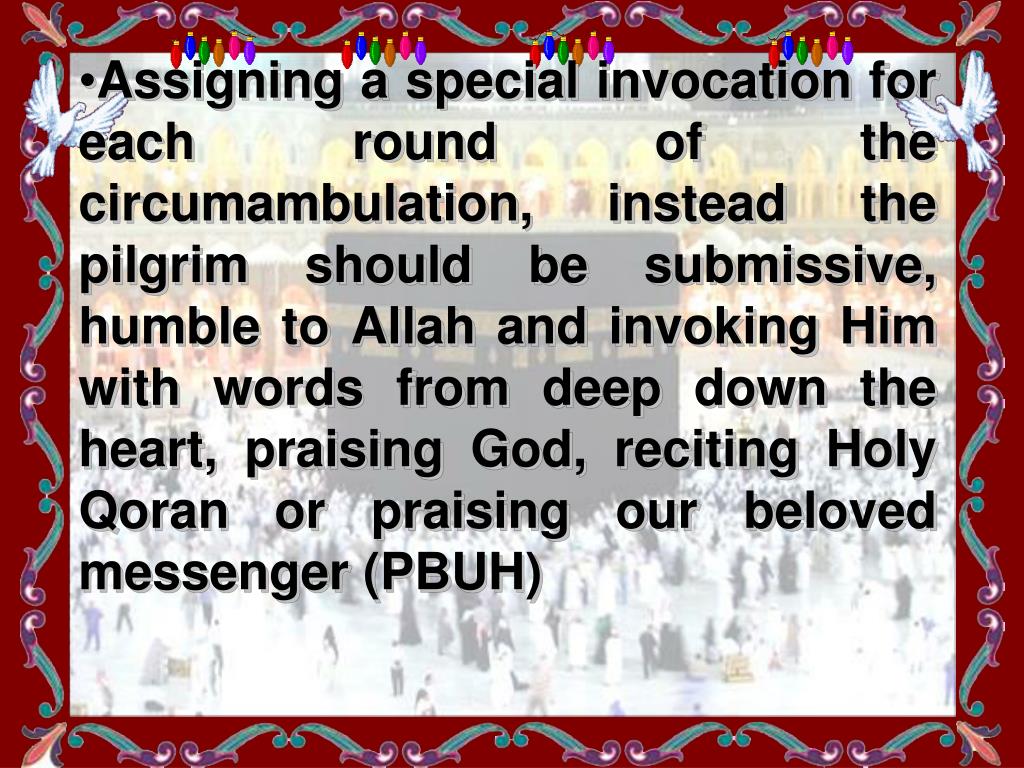 •Assigning a special invocation for each round of the circumambulation, instead the pilgrim should be submissive, humble to Allah and invoking Him with words from deep down the heart, praising God, reciting Holy Qoran or praising our beloved messenger (PBUH)